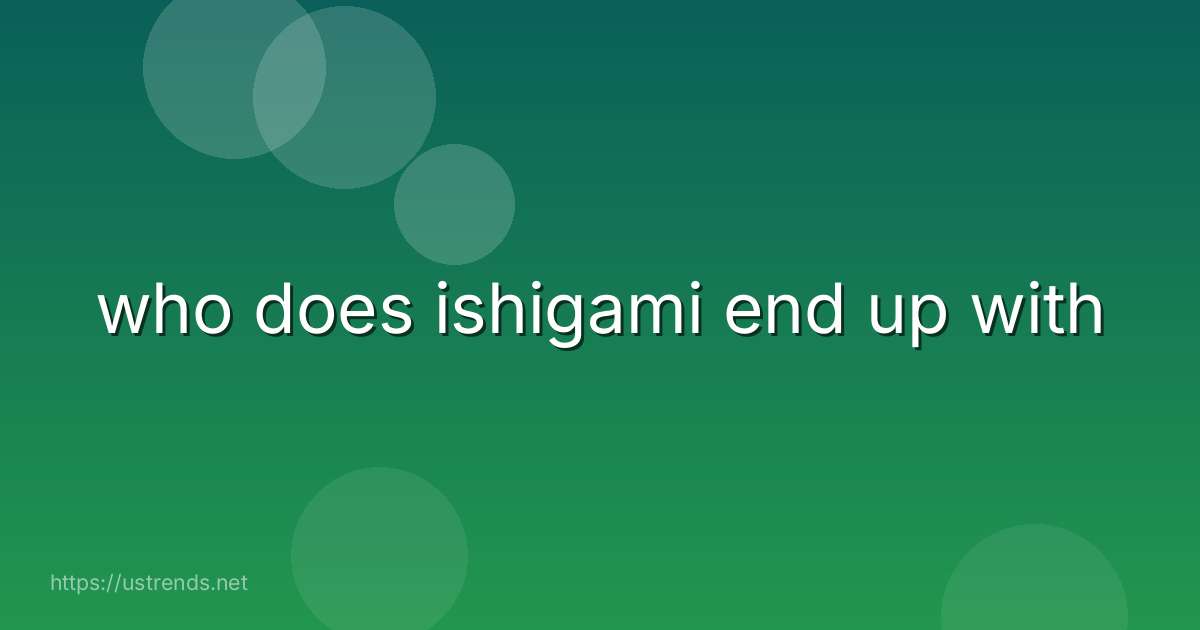 who does ishigami end up with

https://ustrends.net